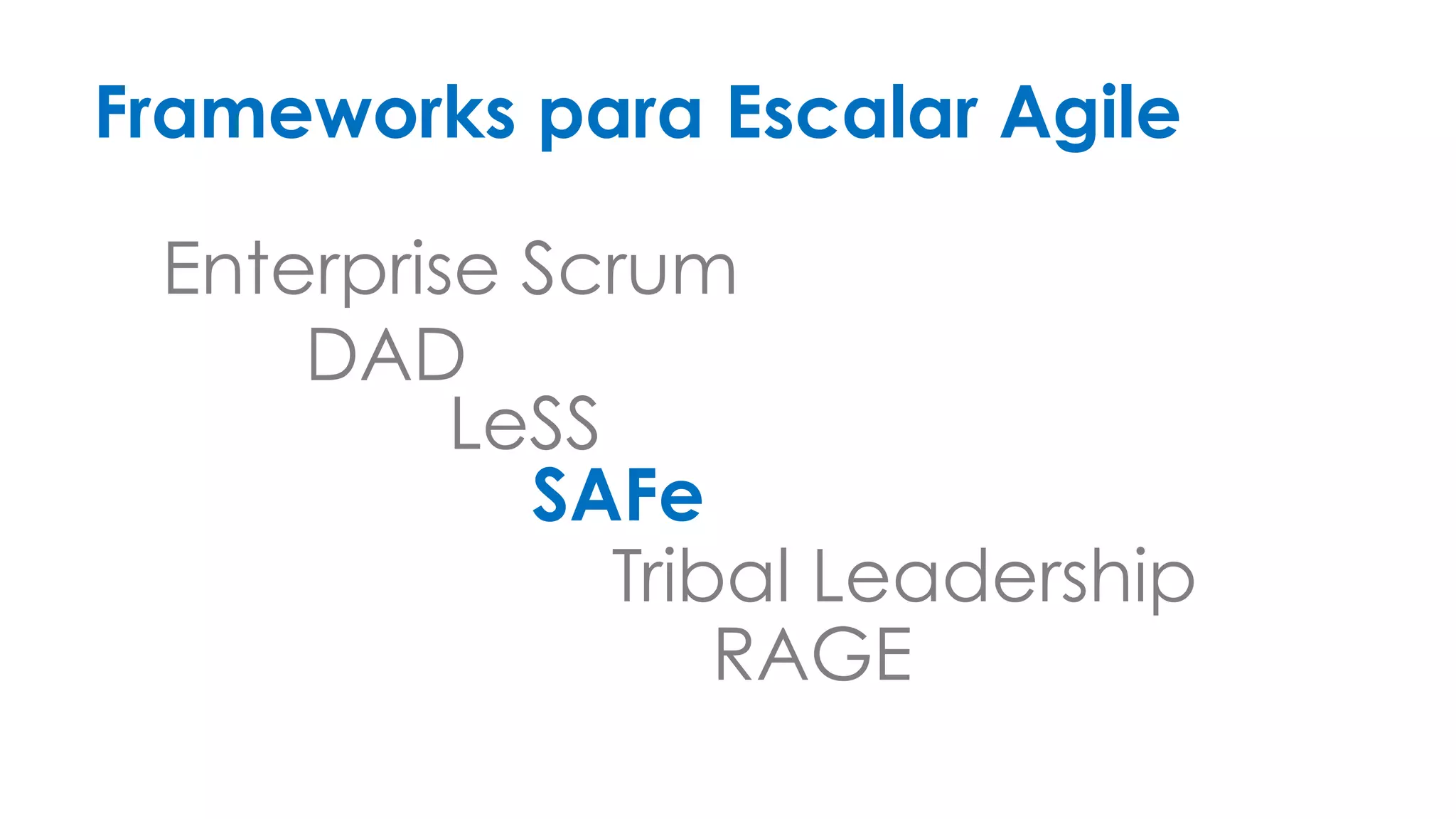 Frameworks para Escalar Agile

Enterprise Scrum
DAD
LeSS
SAFe
Tribal Leadership
RAGE